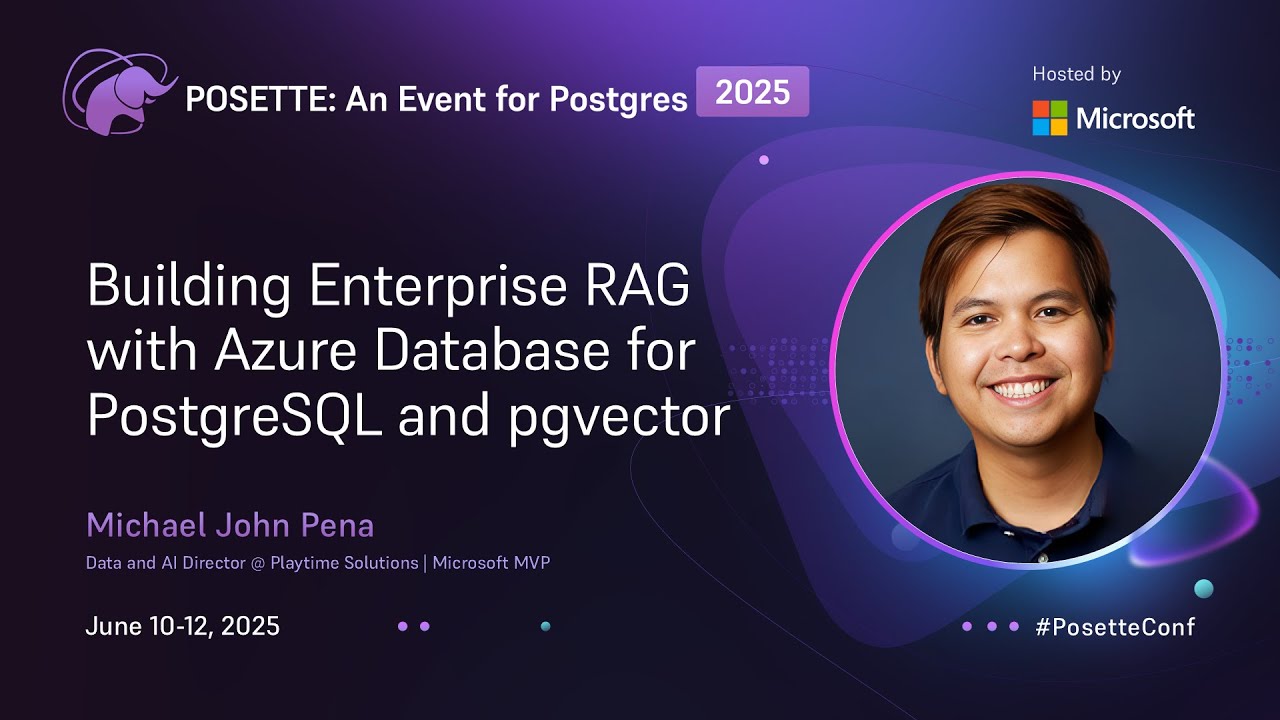 POSETTE: An Event for Postgres 2025

Hosted by
Microsoft

Building Enterprise RAG with Azure Database for PostgreSQL and pgvector

Michael John Pena

Data and AI Director @ Playtime Solutions | Microsoft MVP

June 10-12, 2025

#PosetteConf